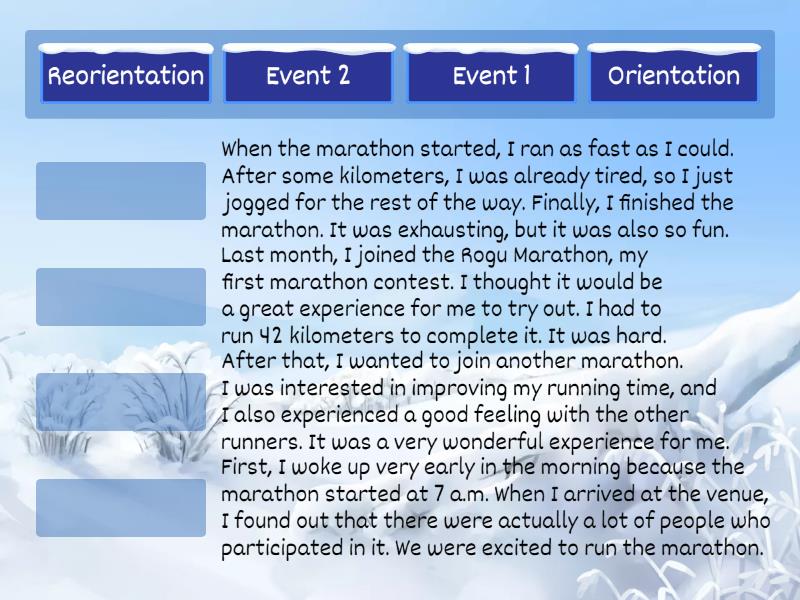 Reorientation

Event 2

Event 1

Orientation

When the marathon started, I ran as fast as I could. After some kilometers, I was already tired, so I just jogged for the rest of the way. Finally, I finished the marathon. It was exhausting, but it was also so fun.

Last month, I joined the Rogu Marathon, my first marathon contest. I thought it would be a great experience for me to try out. I had to run 42 kilometers to complete it. It was hard.

After that, I wanted to join another marathon. I was interested in improving my running time, and I also experienced a good feeling with the other runners. It was a very wonderful experience for me.

First, I woke up very early in the morning because the marathon started at 7 a.m. When I arrived at the venue, I found out that there were actually a lot of people who participated in it. We were excited to run the marathon.